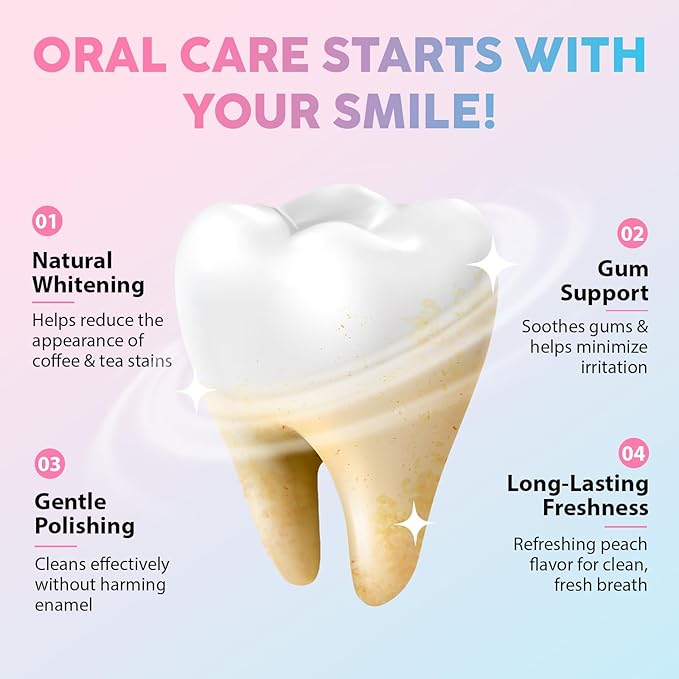 ORAL CARE STARTS WITH YOUR SMILE!

01

Natural Whitening

Helps reduce the appearance of coffee & tea stains

02

Gum Support

Soothes gums & helps minimize irritation

03

Gentle Polishing

Cleans effectively without harming enamel

04

Long-Lasting Freshness

Refreshing peach flavor for clean, fresh breath